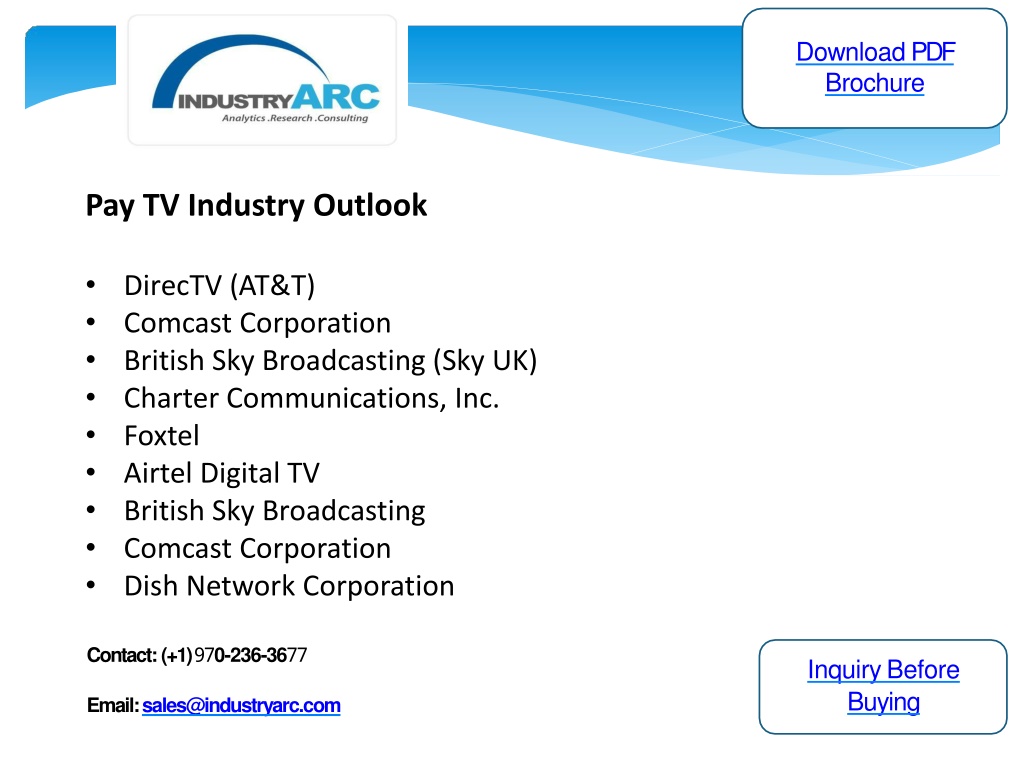 INDUSTRYARC
Analytics .Research .Consulting

Download PDF Brochure

Pay TV Industry Outlook

• DirecTV (AT&T)
• Comcast Corporation
• British Sky Broadcasting (Sky UK)
• Charter Communications, Inc.
• Foxtel
• Airtel Digital TV
• British Sky Broadcasting
• Comcast Corporation
• Dish Network Corporation

Contact: (+1) 970-236-3677

Email: sales@industryarc.com

Inquiry Before Buying